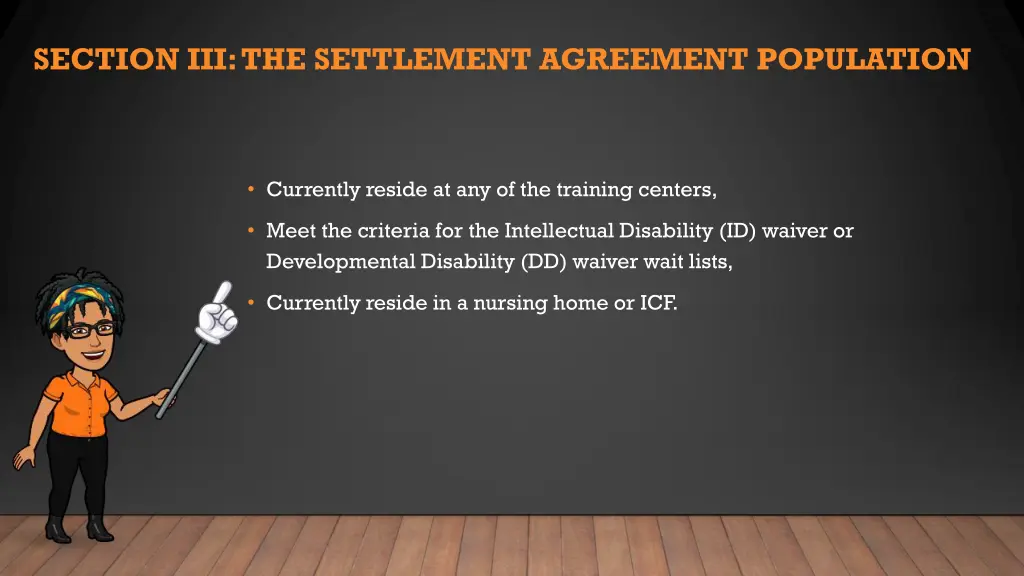 SECTION III: THE SETTLEMENT AGREEMENT POPULATION

• Currently reside at any of the training centers,

• Meet the criteria for the Intellectual Disability (ID) waiver or Developmental Disability (DD) waiver wait lists,

• Currently reside in a nursing home or ICF.